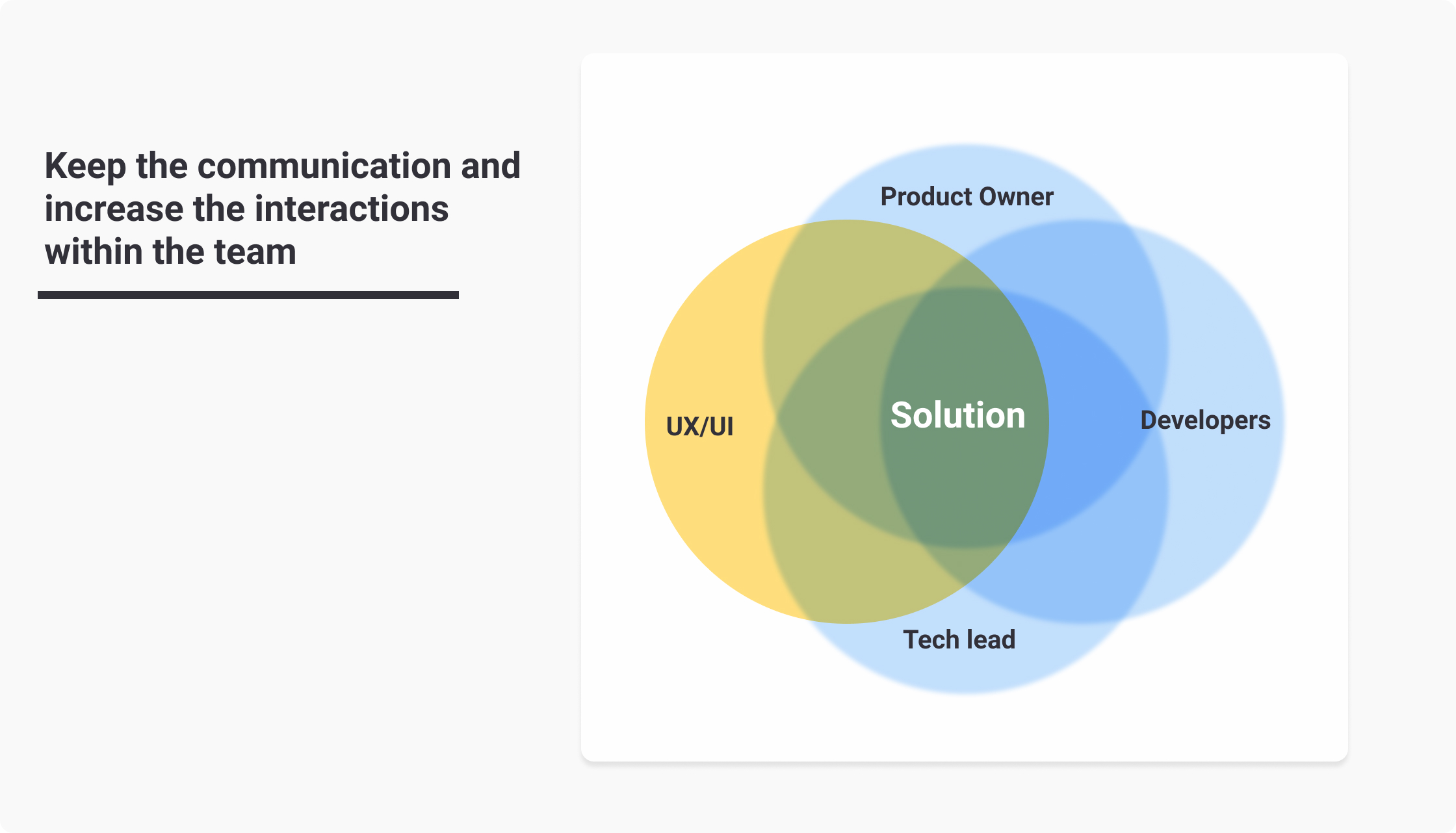 Keep the communication and increase the interactions within the team

Product Owner

UX/UI

Solution

Developers

Tech lead